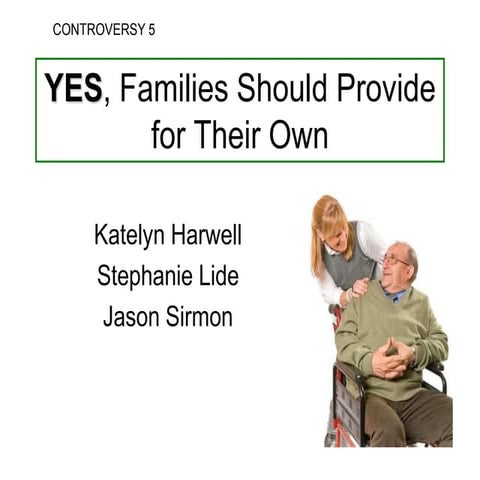 CONTROVERSY 5

YES, Families Should Provide for Their Own

Katelyn Harwell
Stephanie Lide
Jason Sirmon